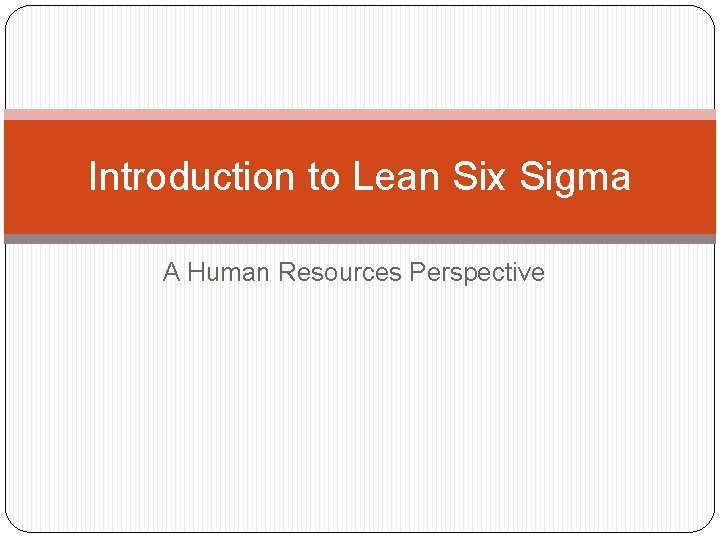 Introduction to Lean Six Sigma

A Human Resources Perspective